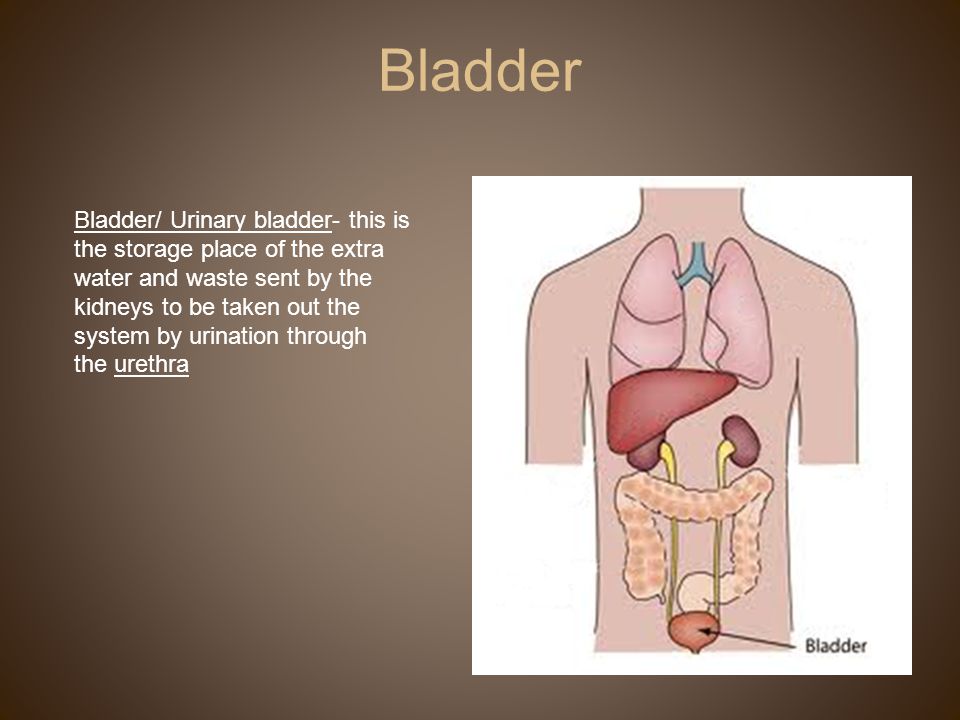 Bladder

Bladder/ Urinary bladder- this is the storage place of the extra water and waste sent by the kidneys to be taken out the system by urination through the urethra

Bladder